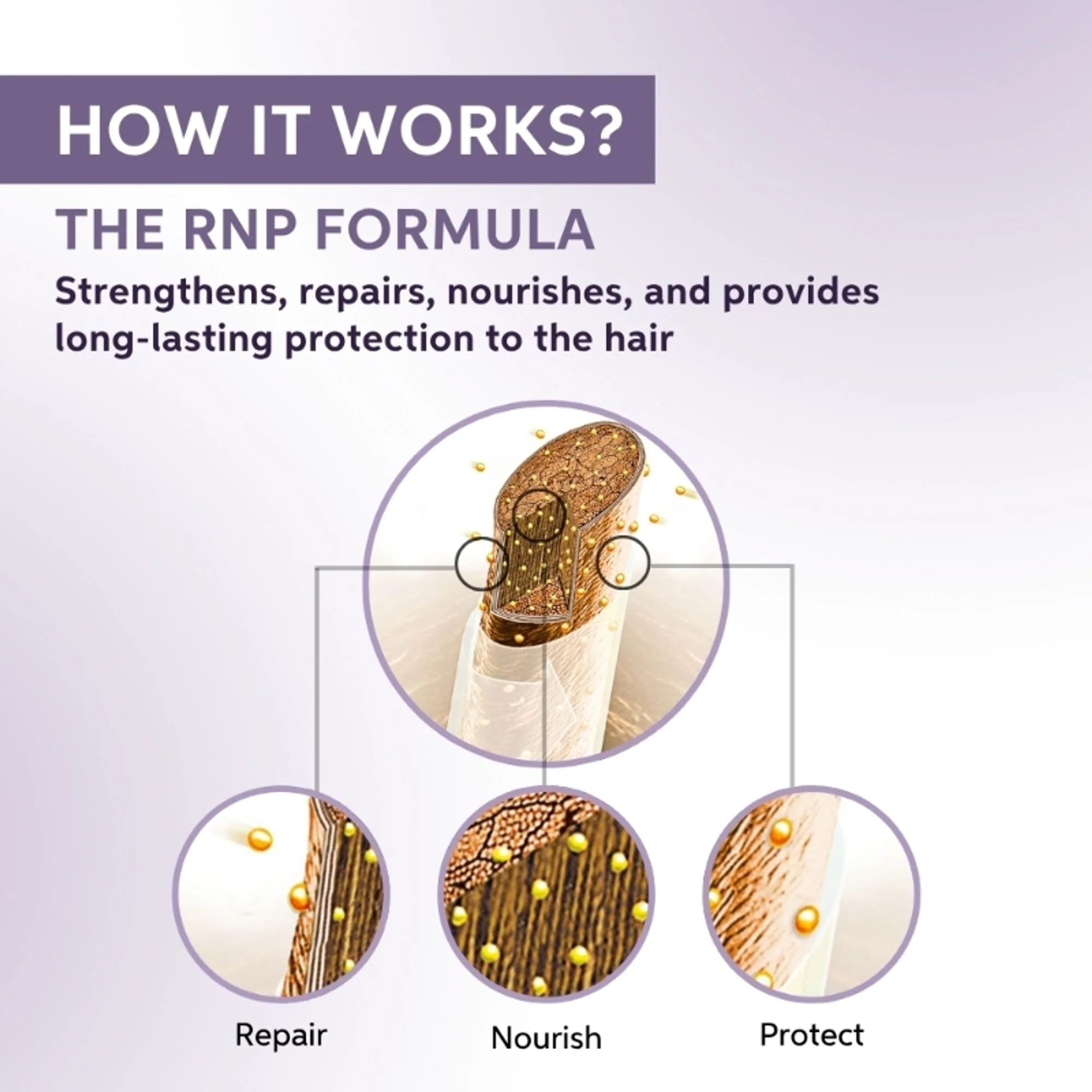 HOW IT WORKS?

THE RNP FORMULA

Strengthens, repairs, nourishes, and provides long-lasting protection to the hair

Repair

Nourish

Protect